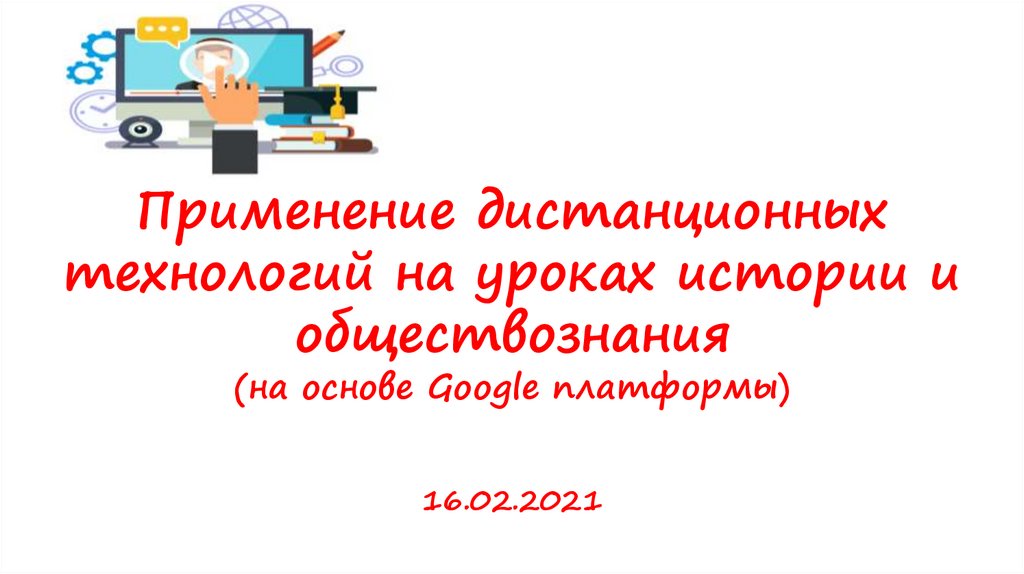 Применение дистанционных технологий на уроках истории и обществознания
(на основе Google платформы)

16.02.2021